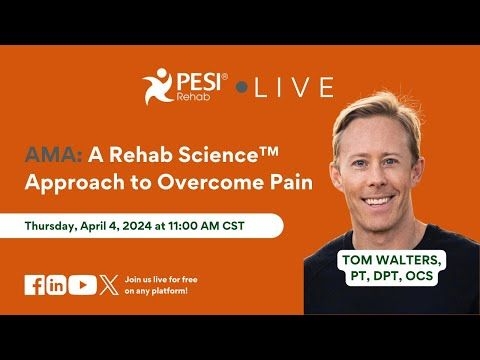 PESI® Rehab • LIVE

AMA: A Rehab Science™ Approach to Overcome Pain

Thursday, April 4, 2024 at 11:00 AM CST

Join us live for free on any platform!

TOM WALTERS, PT, DPT, OCS